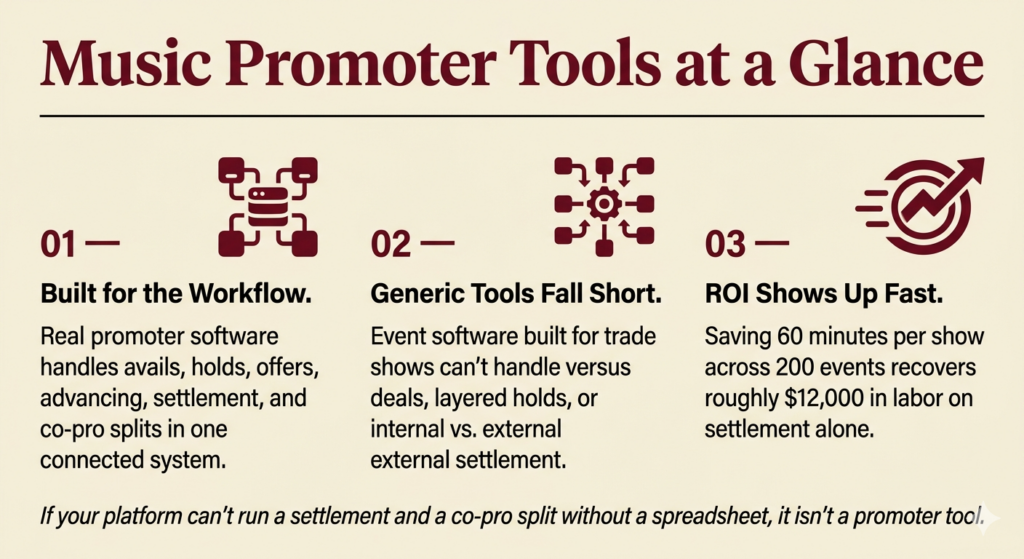 Music Promoter Tools at a Glance

01 —

Built for the Workflow.

Real promoter software handles avails, holds, offers, advancing, settlement, and co-pro splits in one connected system.

02 —

Generic Tools Fall Short.

Event software built for trade shows can't handle versus deals, layered holds, or internal vs. external external settlement.

03 —

ROI Shows Up Fast.

Saving 60 minutes per show across 200 events recovers roughly $12,000 in labor on settlement alone.

If your platform can't run a settlement and a co-pro split without a spreadsheet, it isn't a promoter tool.